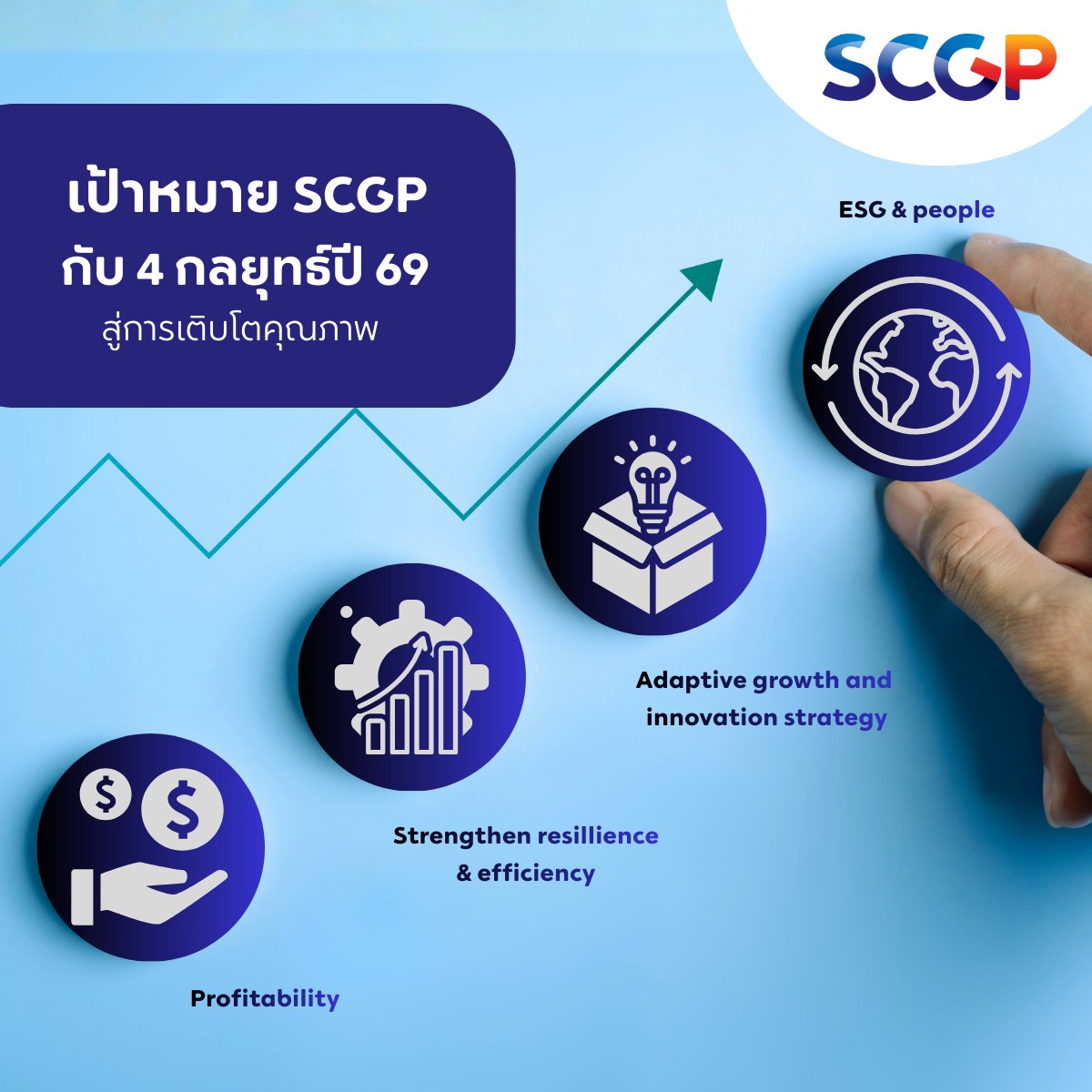 SCGP

เป้าหมาย SCGP
กับ 4 กลยุทธ์ปี 69
สู่การเติบโตคุณภาพ

ESG & people

Adaptive growth and innovation strategy

Strengthen resillience & efficiency

Profitability